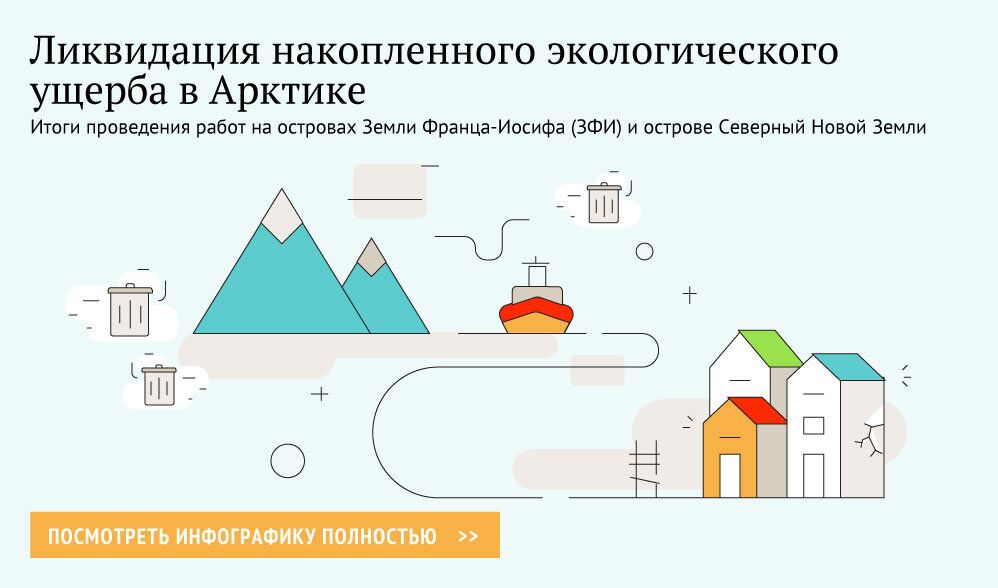 Ликвидация накопленного экологического ущерба в Арктике

Итоги проведения работ на островах Земли Франца-Иосифа (ЗФИ) и острове Северный Новой Земли

ПОСМОТРЕТЬ ИНФОГРАФИКУ ПОЛНОСТЬЮ >>